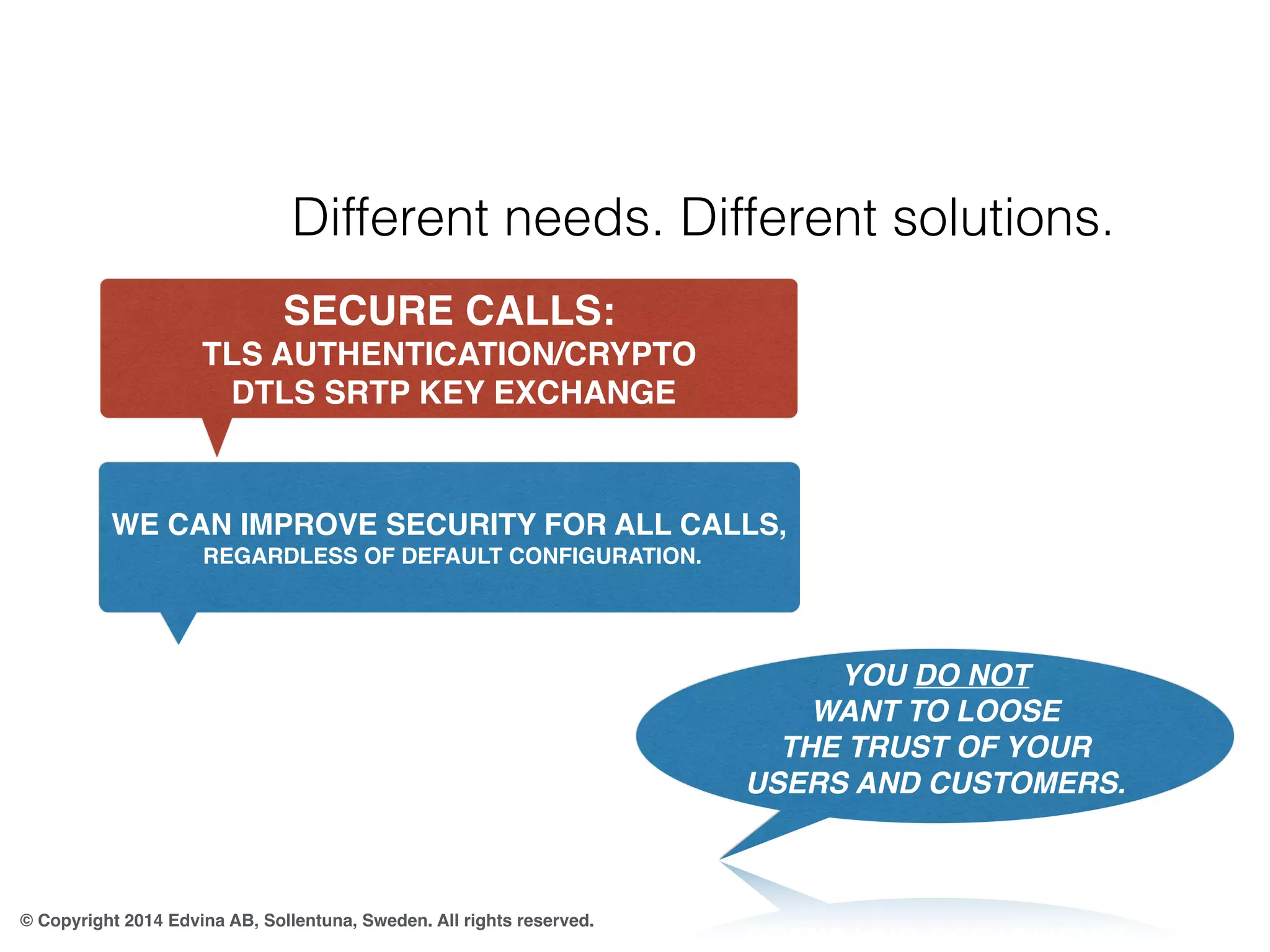 Different needs. Different solutions.

SECURE CALLS:
TLS AUTHENTICATION/CRYPTO
DTLS SRTP KEY EXCHANGE

WE CAN IMPROVE SECURITY FOR ALL CALLS,
REGARDLESS OF DEFAULT CONFIGURATION.

YOU DO NOT WANT TO LOOSE THE TRUST OF YOUR USERS AND CUSTOMERS.

© Copyright 2014 Edvina AB, Sollentuna, Sweden. All rights reserved.